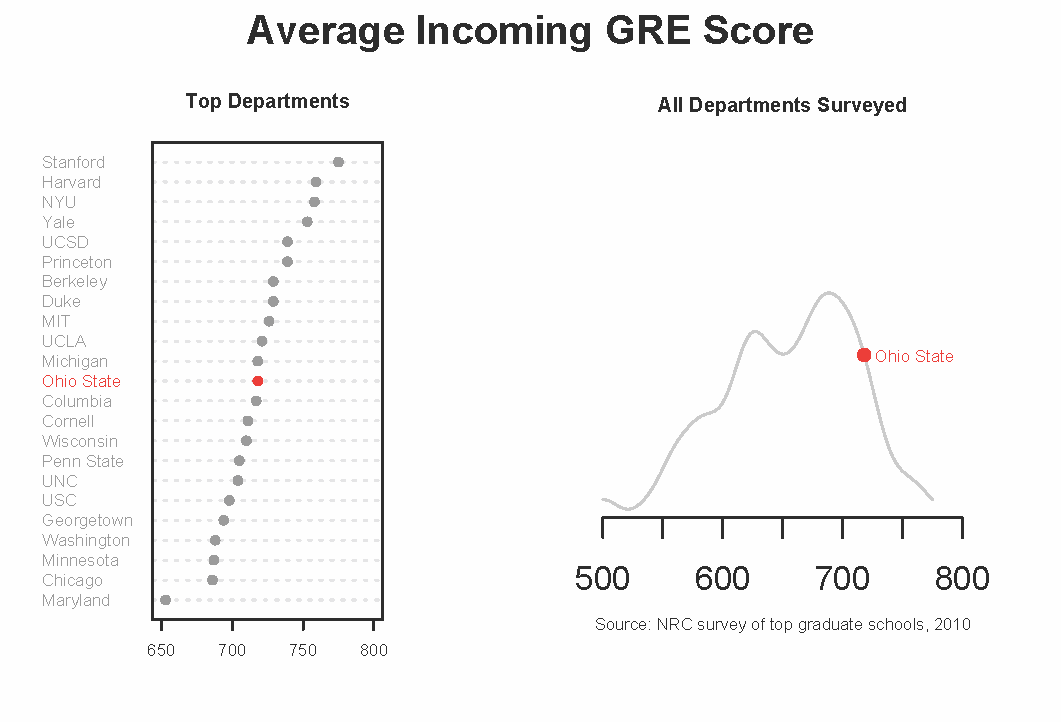 Average Incoming GRE Score

Top Departments

Stanford
Harvard
NYU
Yale
UCSD
Princeton
Berkeley
Duke
MIT
UCLA
Michigan
Ohio State
Columbia
Cornell
Wisconsin
Penn State
UNC
USC
Georgetown
Washington
Minnesota
Chicago
Maryland

650 700 750 800

All Departments Surveyed

Ohio State

500 600 700 800

Source: NRC survey of top graduate schools, 2010